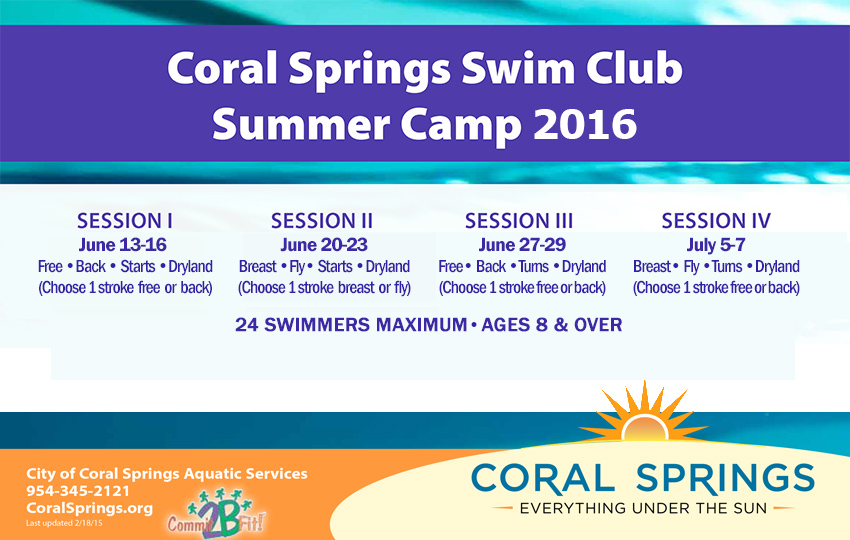 Coral Springs Swim Club
Summer Camp 2016

SESSION I
June 13-16
Free • Back • Starts • Dryland
(Choose 1 stroke free or back)

SESSION II
June 20-23
Breast • Fly • Starts • Dryland
(Choose 1 stroke breast or fly)

SESSION III
June 27-29
Free • Back • Turns • Dryland
(Choose 1 stroke free or back)

SESSION IV
July 5-7
Breast • Fly • Turns • Dryland
(Choose 1 stroke free or back)

24 SWIMMERS MAXIMUM • AGES 8 & OVER

City of Coral Springs Aquatic Services
954-345-2121
CoralSprings.org
Last updated 2/18/15

Commit2BFit!

CORAL SPRINGS
EVERYTHING UNDER THE SUN